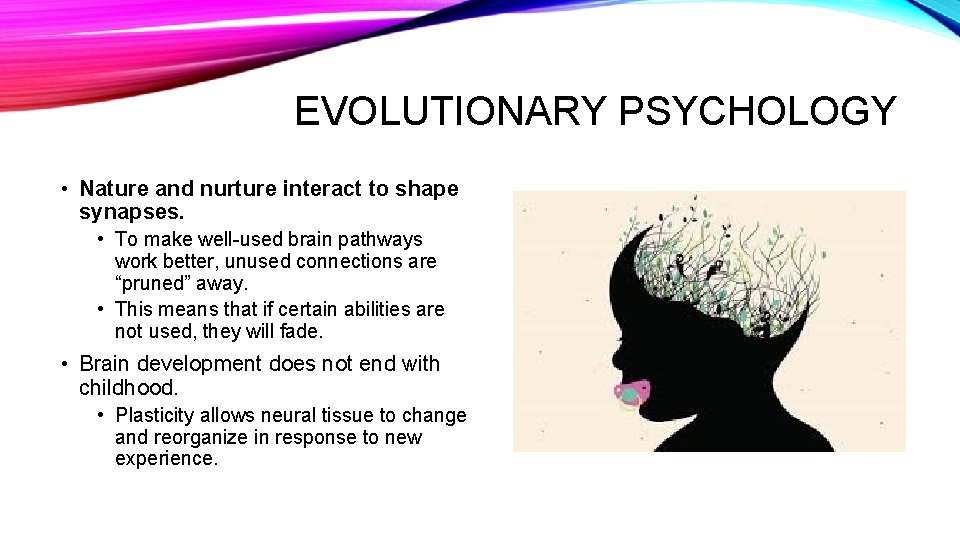 EVOLUTIONARY PSYCHOLOGY

• Nature and nurture interact to shape synapses.
  • To make well-used brain pathways work better, unused connections are “pruned” away.
  • This means that if certain abilities are not used, they will fade.

• Brain development does not end with childhood.
  • Plasticity allows neural tissue to change and reorganize in response to new experience.